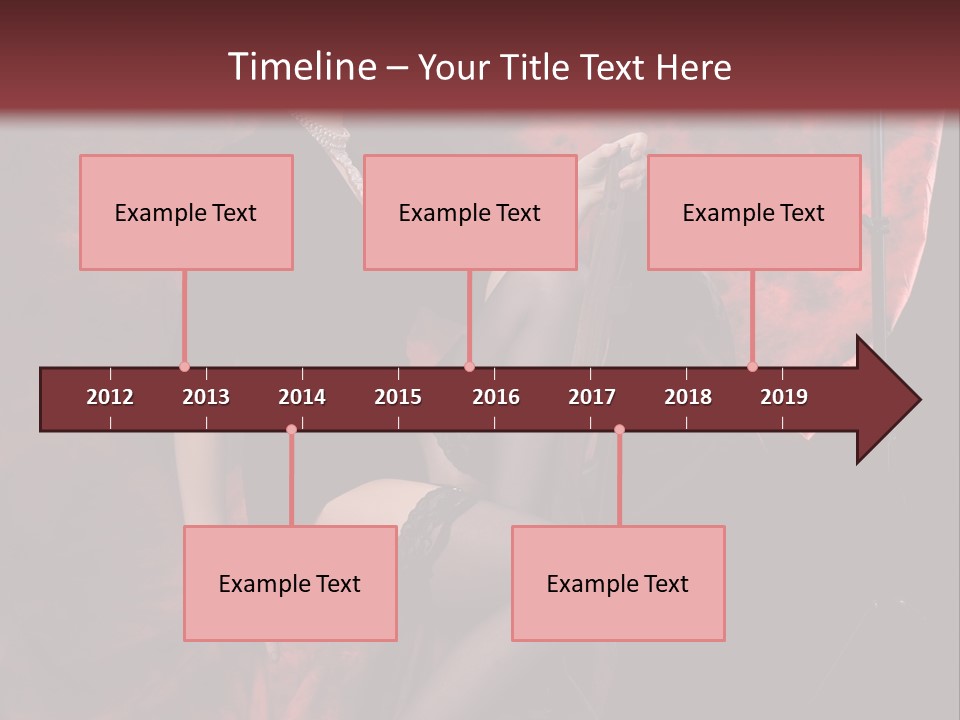 Timeline – Your Title Text Here

Example Text

Example Text

Example Text

2012 2013 2014 2015 2016 2017 2018 2019

Example Text

Example Text